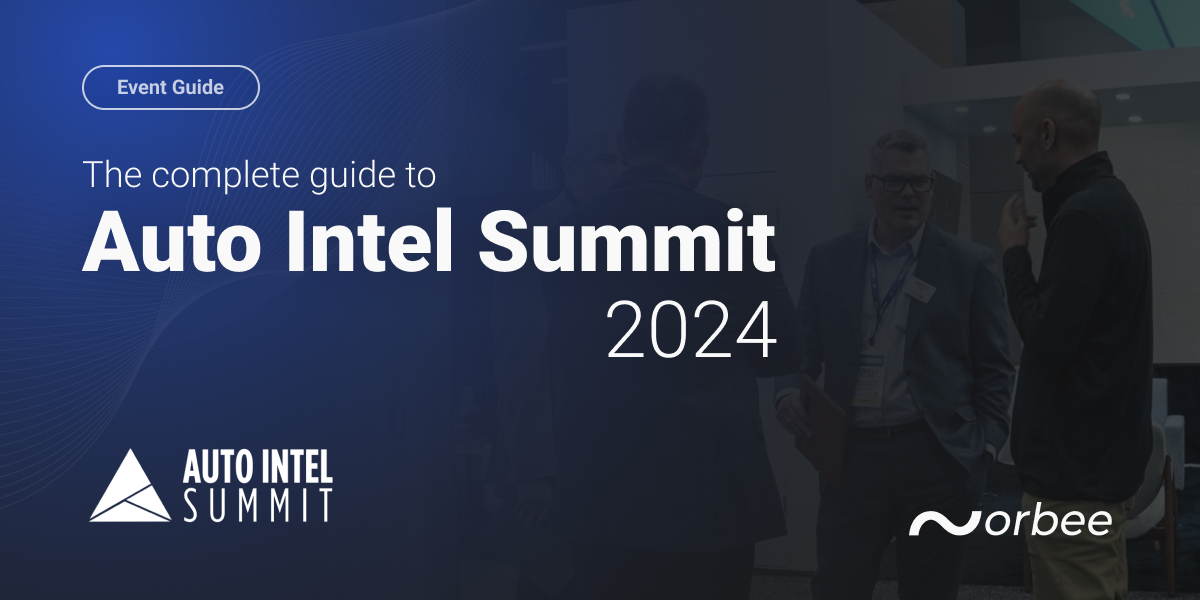 Event Guide

The complete guide to
Auto Intel Summit
2024

AUTO INTEL
SUMMIT

orbee